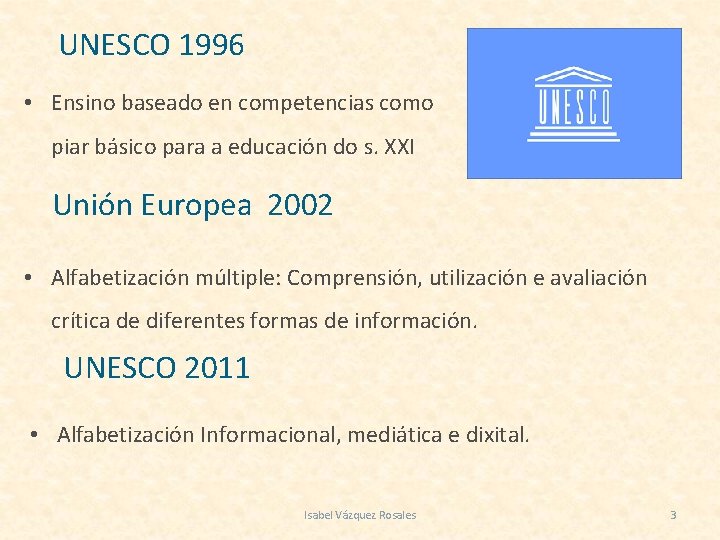 UNESCO 1996

• Ensino baseado en competencias como piar básico para a educación do s. XXI

UNESCO

Unión Europea 2002

• Alfabetización múltiple: Comprensión, utilización e avaliación crítica de diferentes formas de información.

UNESCO 2011

• Alfabetización Informacional, mediática e dixital.

Isabel Vázquez Rosales

3